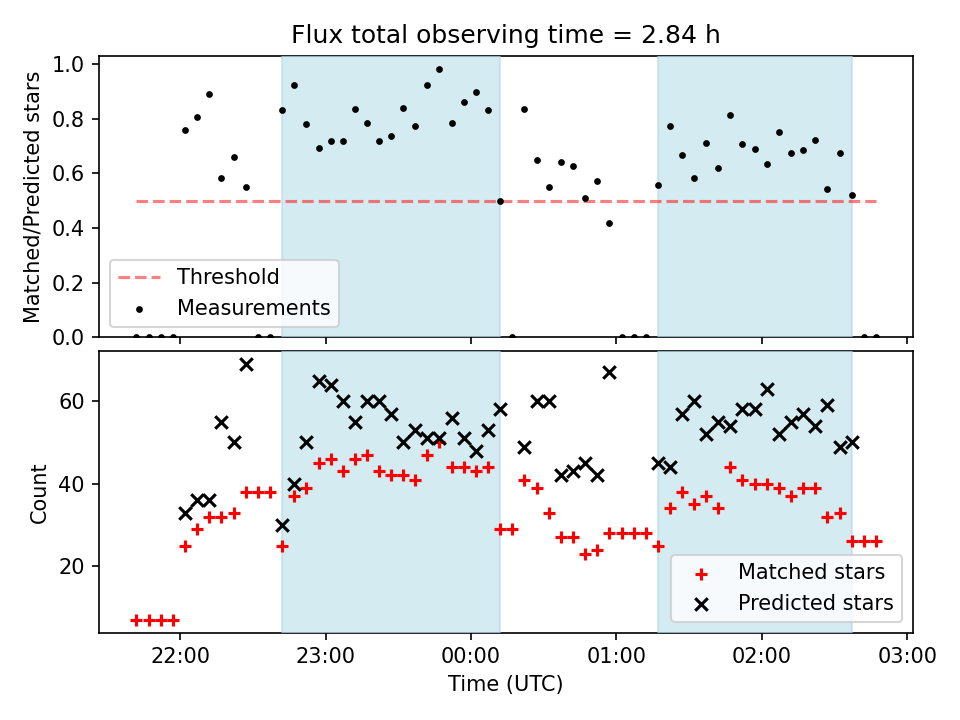 Flux total observing time = 2.84 h

Matched/Predicted stars

1.0
0.8
0.6
0.4
0.2
0.0

Threshold
Measurements

Count

60
40
20

Matched stars
Predicted stars

22:00
23:00
00:00
01:00
02:00
03:00

Time (UTC)